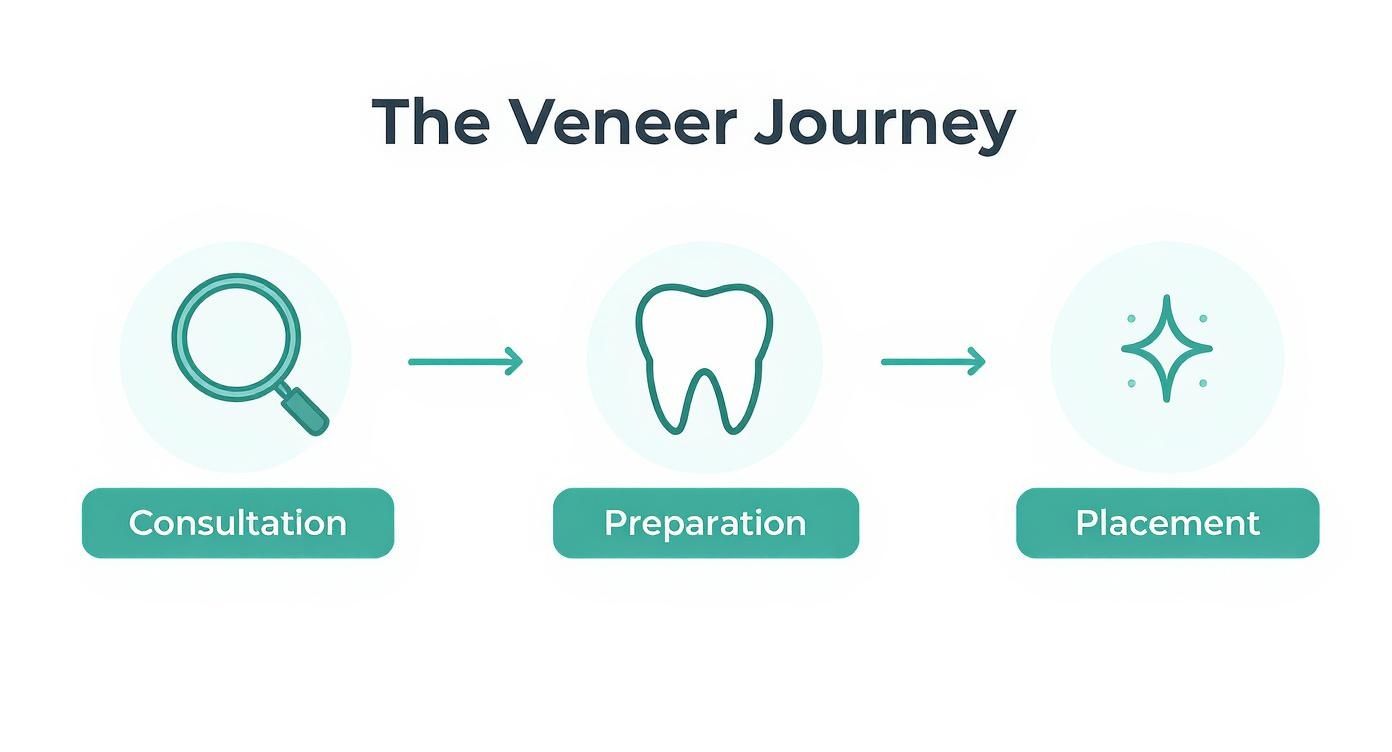 The Veneer Journey

Consultation

Preparation

Placement